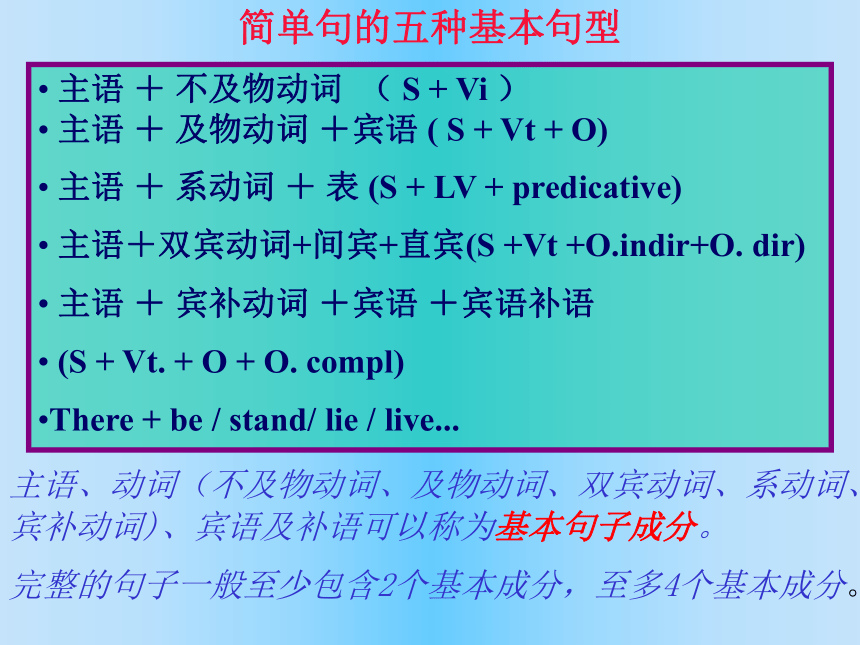 简单句的五种基本句型

• 主语 ＋ 不及物动词 （ S + Vi ）
• 主语 ＋ 及物动词 ＋宾语 ( S + Vt + O)
• 主语 ＋ 系动词 ＋ 表 (S + LV + predicative)
• 主语＋双宾动词+间宾+直宾(S +Vt +O.indir+O. dir)
• 主语 ＋ 宾补动词 ＋宾语 ＋宾语补语
• (S + Vt. + O + O. compl)
•There + be / stand/ lie / live...

主语、动词（不及物动词、及物动词、双宾动词、系动词、宾补动词）、宾语及补语可以称为基本句子成分。

完整的句子一般至少包含2个基本成分，至多4个基本成分。